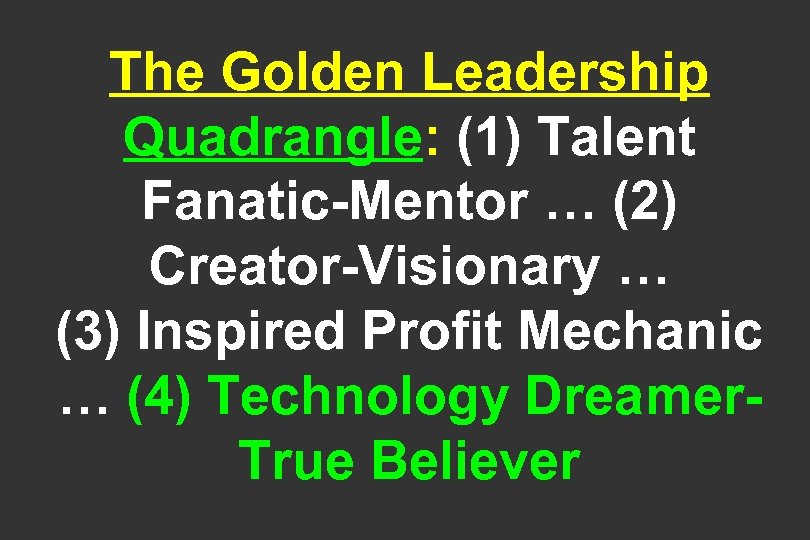 The Golden Leadership Quadrangle: (1) Talent Fanatic-Mentor … (2) Creator-Visionary … (3) Inspired Profit Mechanic … (4) Technology Dreamer-True Believer